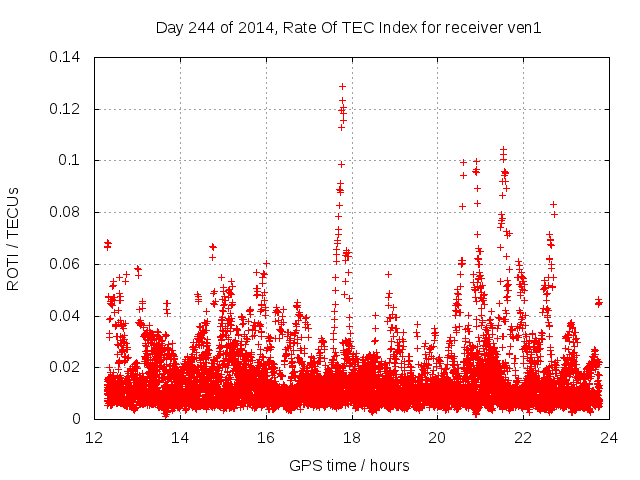 Day 244 of 2014, Rate Of TEC Index for receiver ven1

ROTI / TECUs

0.14
0.12
0.1
0.08
0.06
0.04
0.02
0

12
14
16
18
20
22
24

GPS time / hours